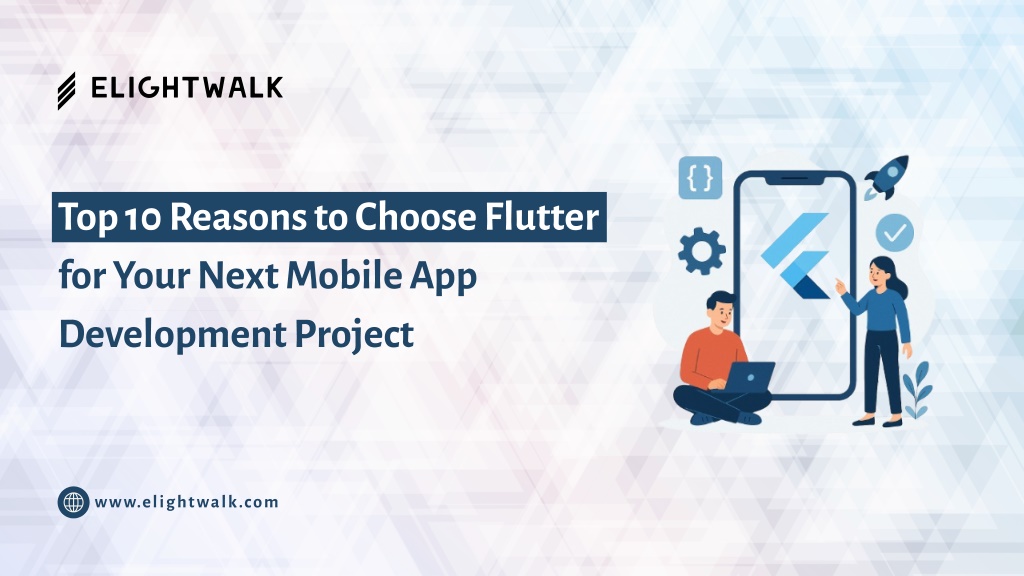 ELIGHTWALK

Top 10 Reasons to Choose Flutter for Your Next Mobile App Development Project

{ }

www.elightwalk.com